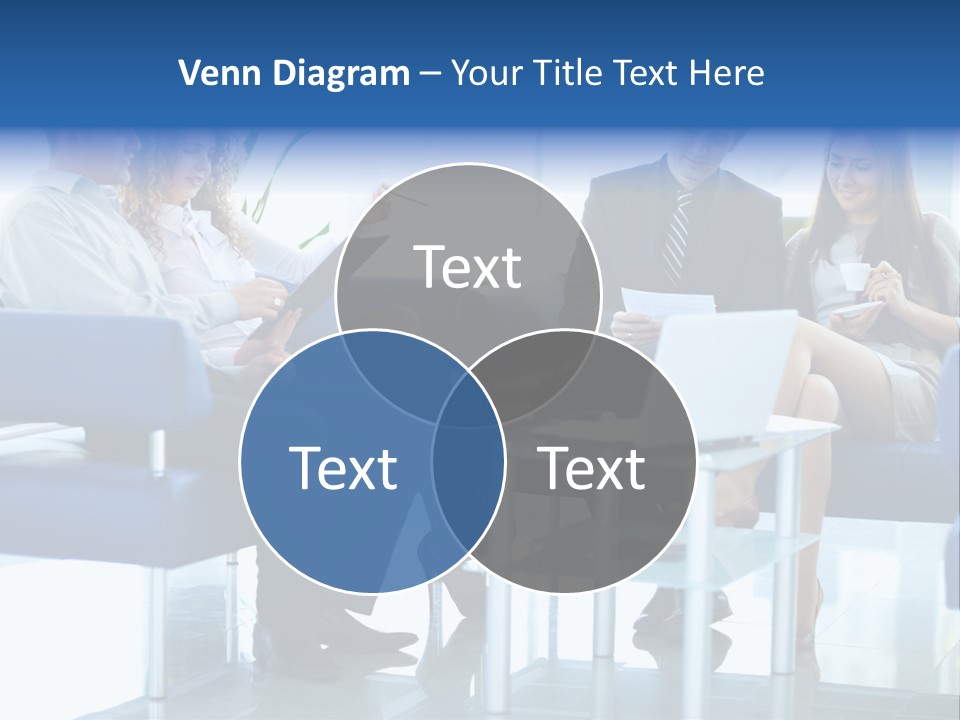 Venn Diagram – Your Title Text Here

Text

Text

Text